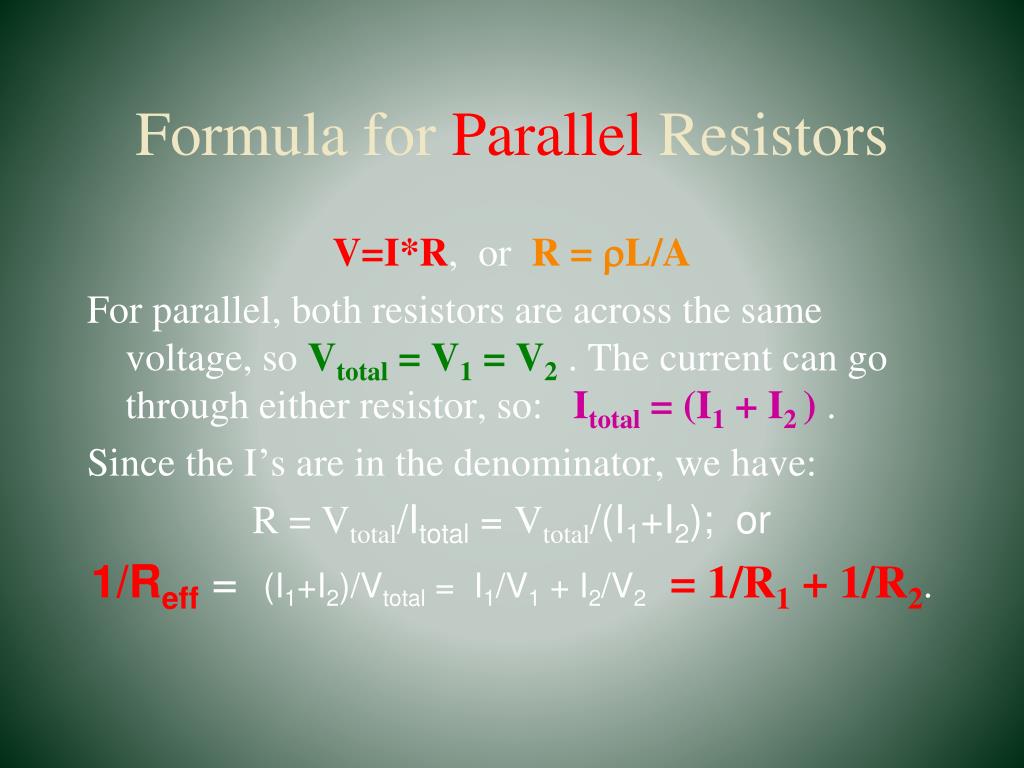 Formula for Parallel Resistors

$V=I*R$, or $R = \rho L/A$

For parallel, both resistors are across the same voltage, so $V_{total} = V_1 = V_2$ . The current can go through either resistor, so: $I_{total} = (I_1 + I_2)$ .

Since the I's are in the denominator, we have:

$R = V_{total}/I_{total} = V_{total}/(I_1+I_2)$; or

$1/R_{eff} = (I_1+I_2)/V_{total} = I_1/V_1 + I_2/V_2 = 1/R_1 + 1/R_2$.